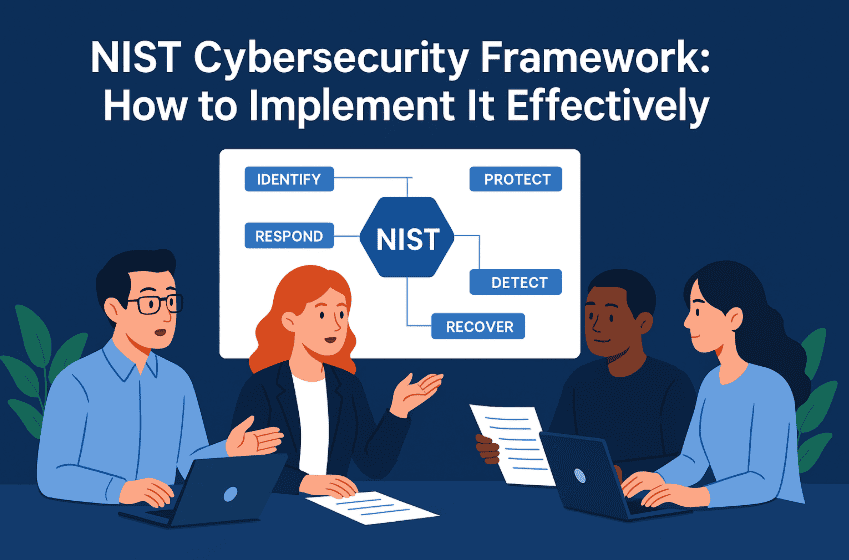 NIST Cybersecurity Framework: How to Implement It Effectively

IDENTIFY

PROTECT

RESPOND

NIST

DETECT

RECOVER